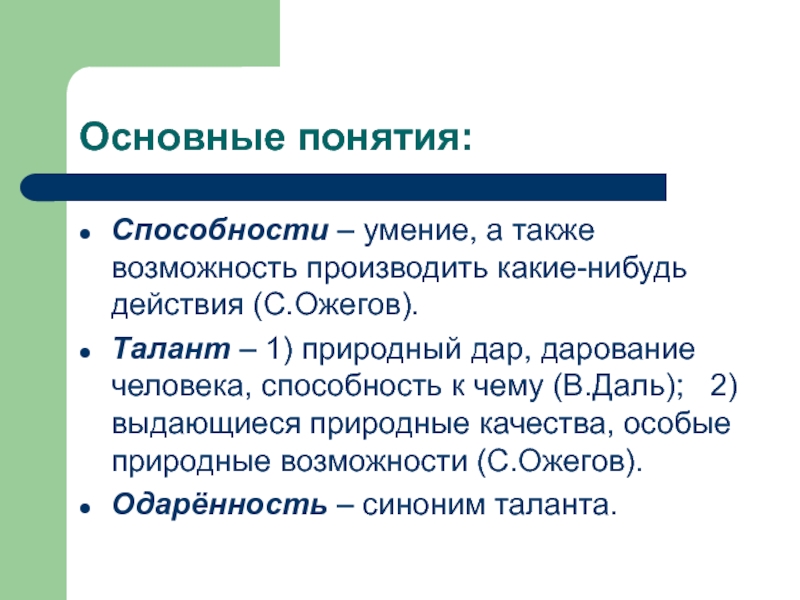 Основные понятия:

- Способности – умение, а также возможность производить какие-нибудь действия (С.Ожегов).
- Талант – 1) природный дар, дарование человека, способность к чему (В.Даль); 2) выдающиеся природные качества, особые природные возможности (С.Ожегов).
- Одарённость – синоним таланта.